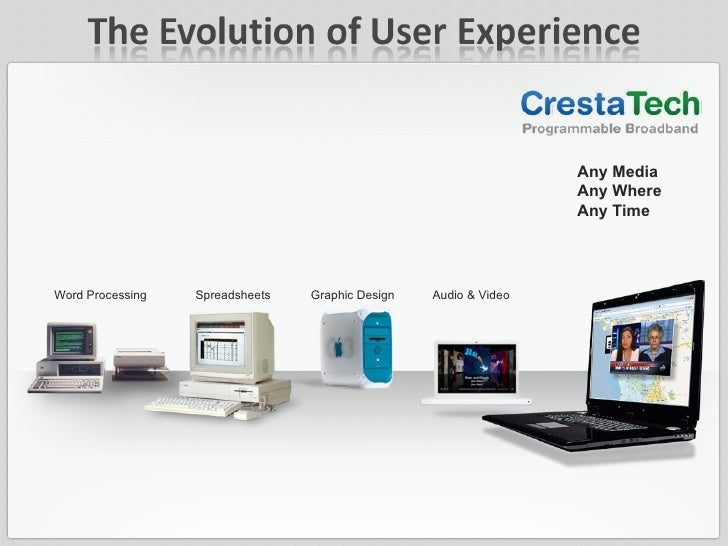 The Evolution of User Experience

CrestaTech
Programmable Broadband

Any Media
Any Where
Any Time

Word Processing

Spreadsheets

Graphic Design

Audio & Video